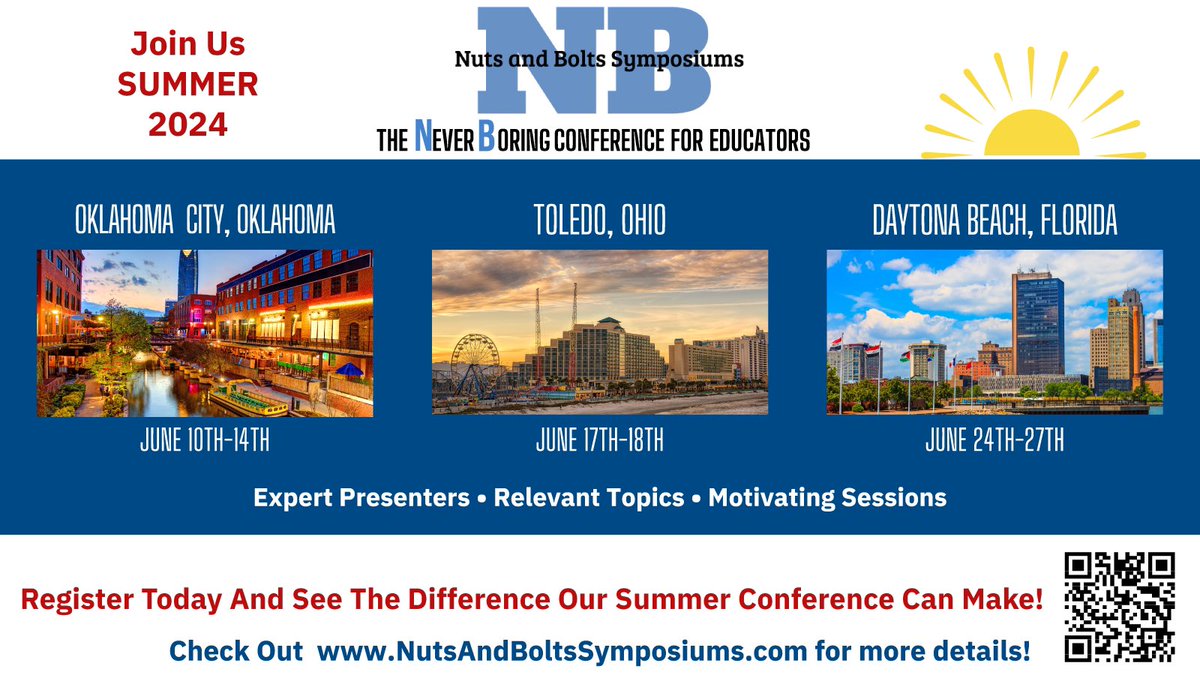 Join Us
SUMMER
2024

NB
Nuts and Bolts Symposiums

THE NEVER BORING CONFERENCE FOR EDUCATORS

OKLAHOMA CITY, OKLAHOMA

JUNE 10TH-14TH

TOLEDO, OHIO

JUNE 17TH-18TH

DAYTONA BEACH, FLORIDA

JUNE 24TH-27TH

Expert Presenters • Relevant Topics • Motivating Sessions

Register Today And See The Difference Our Summer Conference Can Make!

Check Out www.NutsAndBoltsSymposiums.com for more details!